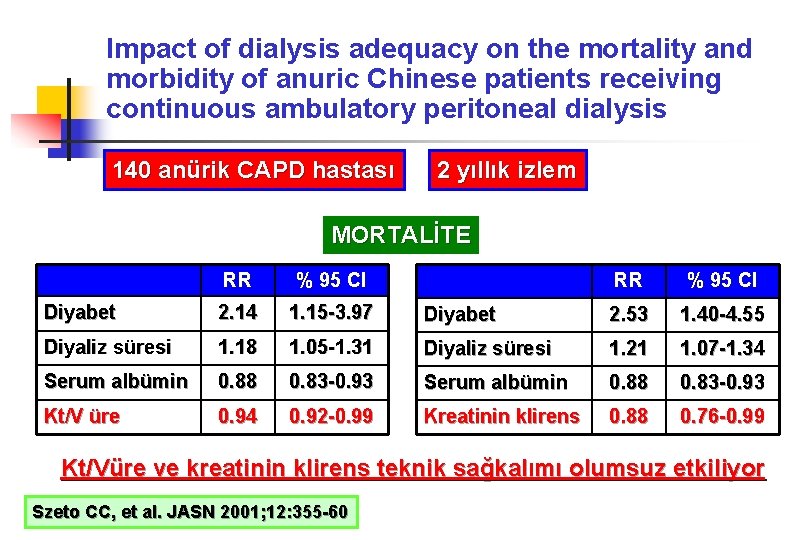 Impact of dialysis adequacy on the mortality and morbidity of anuric Chinese patients receiving continuous ambulatory peritoneal dialysis

140 anürik CAPD hastası

2 yıllık izlem

MORTALİTE

| | RR | % 95 CI |
|---|---|---|
| Diyabet | 2.14 | 1.15-3.97 |
| Diyaliz süresi | 1.18 | 1.05-1.31 |
| Serum albümin | 0.88 | 0.83-0.93 |
| Kt/V üre | 0.94 | 0.92-0.99 |

| | RR | % 95 CI |
|---|---|---|
| Diyabet | 2.53 | 1.40-4.55 |
| Diyaliz süresi | 1.21 | 1.07-1.34 |
| Serum albümin | 0.88 | 0.83-0.93 |
| Kreatinin klirens | 0.88 | 0.76-0.99 |

Kt/Vüre ve kreatinin klirens teknik sağkalımı olumsuz etkiliyor

Szeto CC, et al. JASN 2001;12:355-60